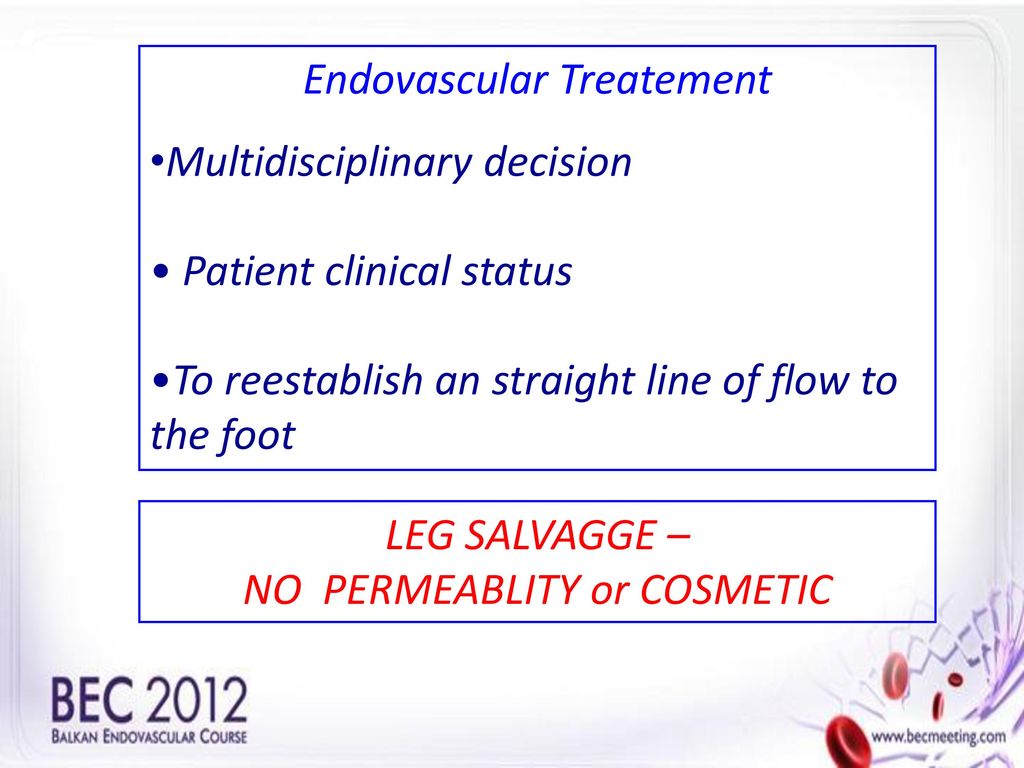 Endovascular Treatement

•Multidisciplinary decision

• Patient clinical status

•To reestablish an straight line of flow to the foot

LEG SALVAGGE –
NO PERMEABLITY or COSMETIC

BEC 2012
BALKAN ENDOVASCULAR COURSE

www.becmeeting.com